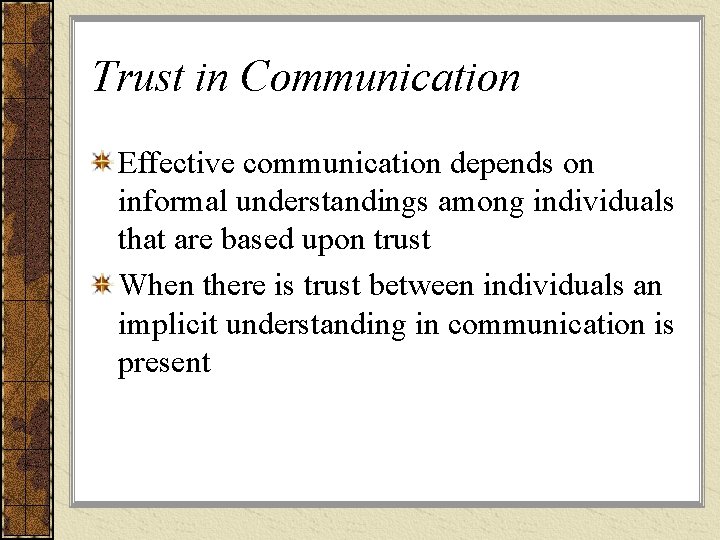 Trust in Communication

Effective communication depends on informal understandings among individuals that are based upon trust

When there is trust between individuals an implicit understanding in communication is present